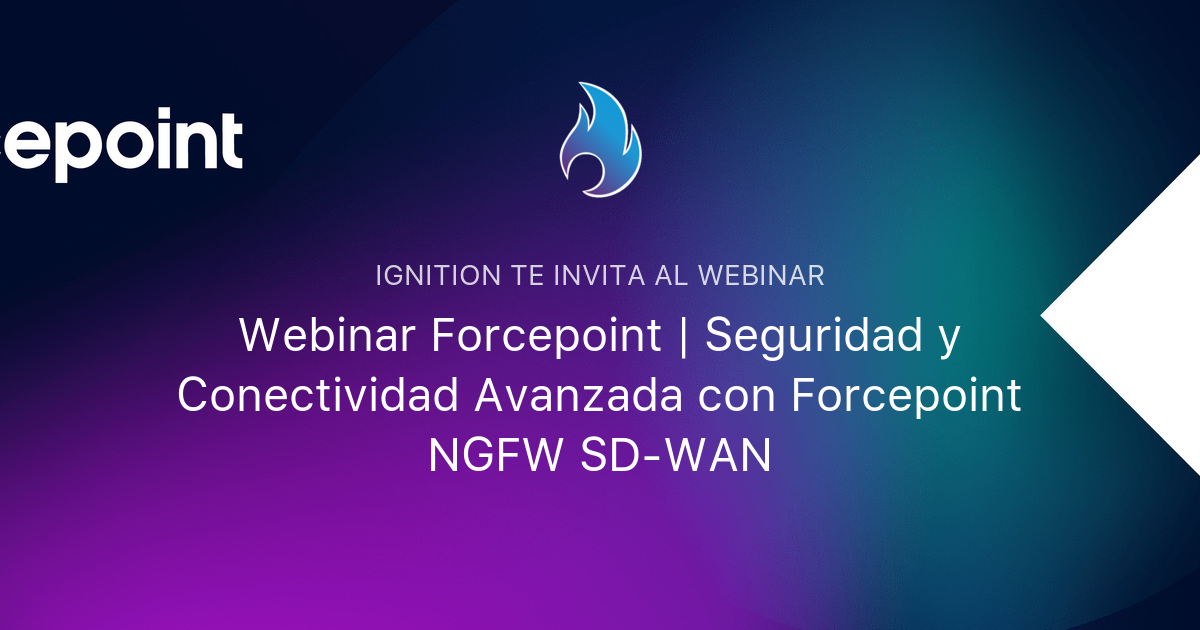 epoint

IGNITION TE INVITA AL WEBINAR

Webinar Forcepoint | Seguridad y Conectividad Avanzada con Forcepoint NGFW SD-WAN